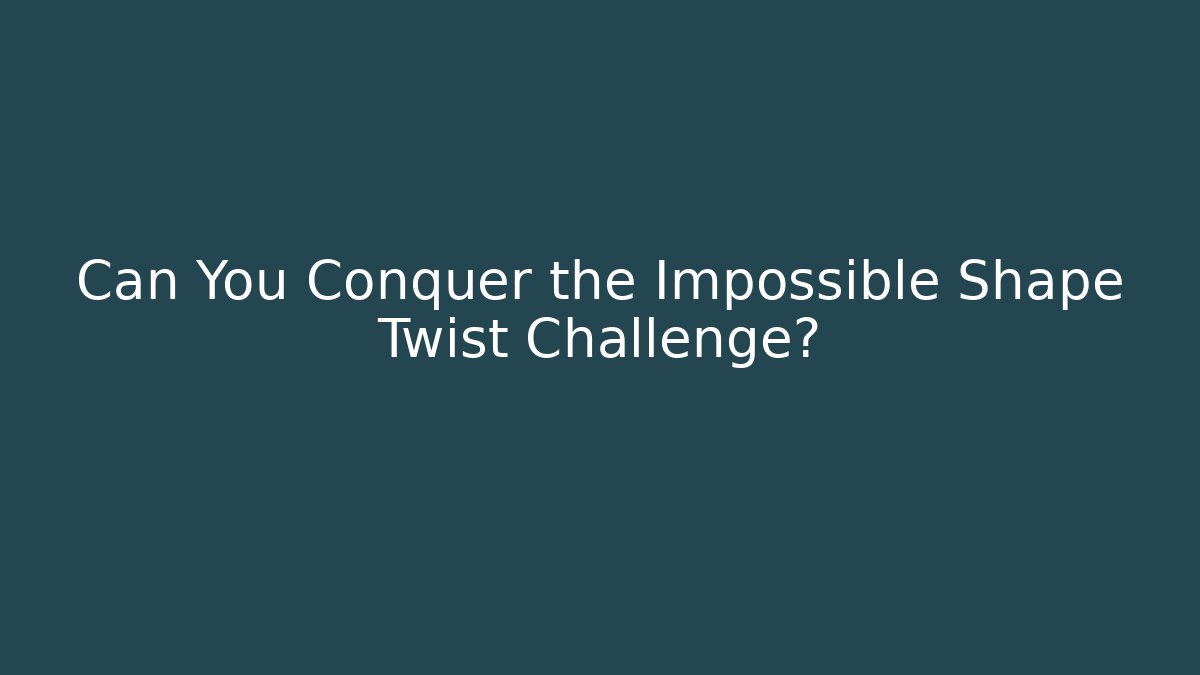 Can You Conquer the Impossible Shape Twist Challenge?